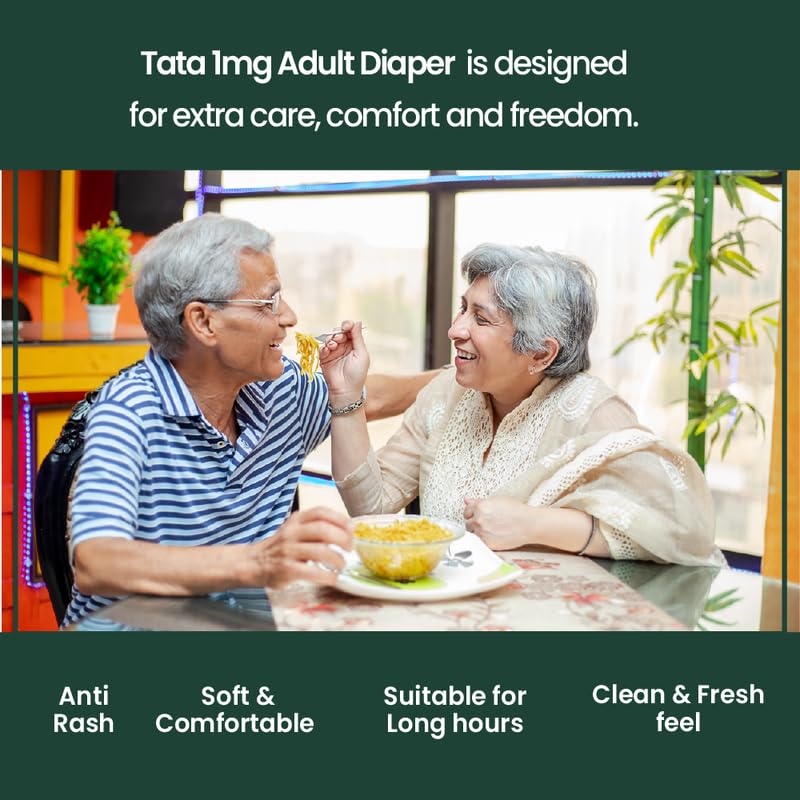 Tata 1mg Adult Diaper is designed for extra care, comfort and freedom.

Anti Rash

Soft & Comfortable

Suitable for Long hours

Clean & Fresh feel